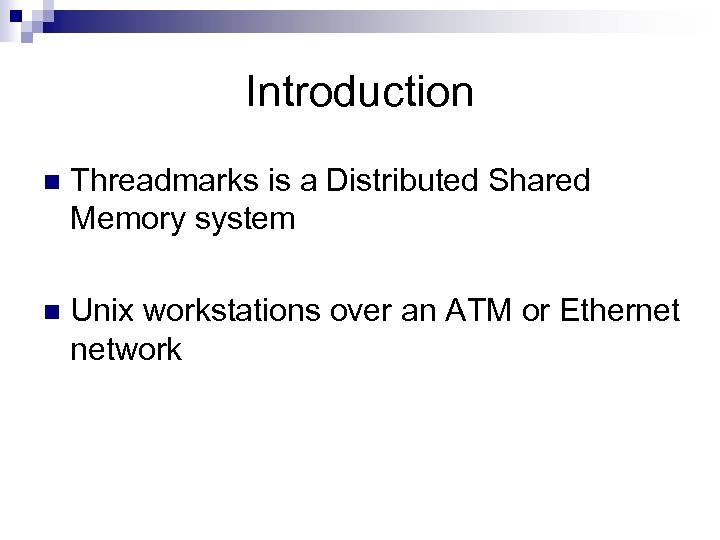 Introduction

Threadmarks is a Distributed Shared Memory system

Unix workstations over an ATM or Ethernet network